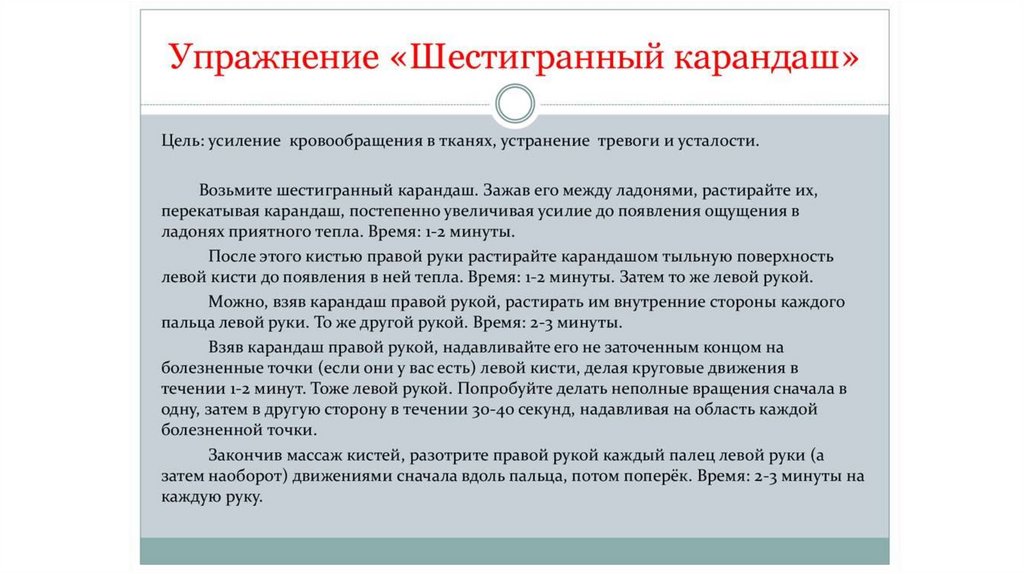 Упражнение «Шестигранный карандаш»

Цель: усиление кровообращения в тканях, устранение тревоги и усталости.

Возьмите шестигранный карандаш. Зажав его между ладонями, растирайте их, перекатывая карандаш, постепенно увеличивая усилие до появления ощущения в ладонях приятного тепла. Время: 1-2 минуты.

После этого кистью правой руки растирайте карандашом тыльную поверхность левой кисти до появления в ней тепла. Время: 1-2 минуты. Затем то же левой рукой.

Можно, взяв карандаш правой рукой, растирать им внутренние стороны каждого пальца левой руки. То же другой рукой. Время: 2-3 минуты.

Взяв карандаш правой рукой, надавливайте его не заточенным концом на болезненные точки (если они у вас есть) левой кисти, делая круговые движения в течении 1-2 минут. Тоже левой рукой. Попробуйте делать неполные вращения сначала в одну, затем в другую сторону в течении 30-40 секунд, надавливая на область каждой болезненной точки.

Закончив массаж кистей, разотрите правой рукой каждый палец левой руки (а затем наоборот) движениями сначала вдоль пальца, потом поперёк. Время: 2-3 минуты на каждую руку.